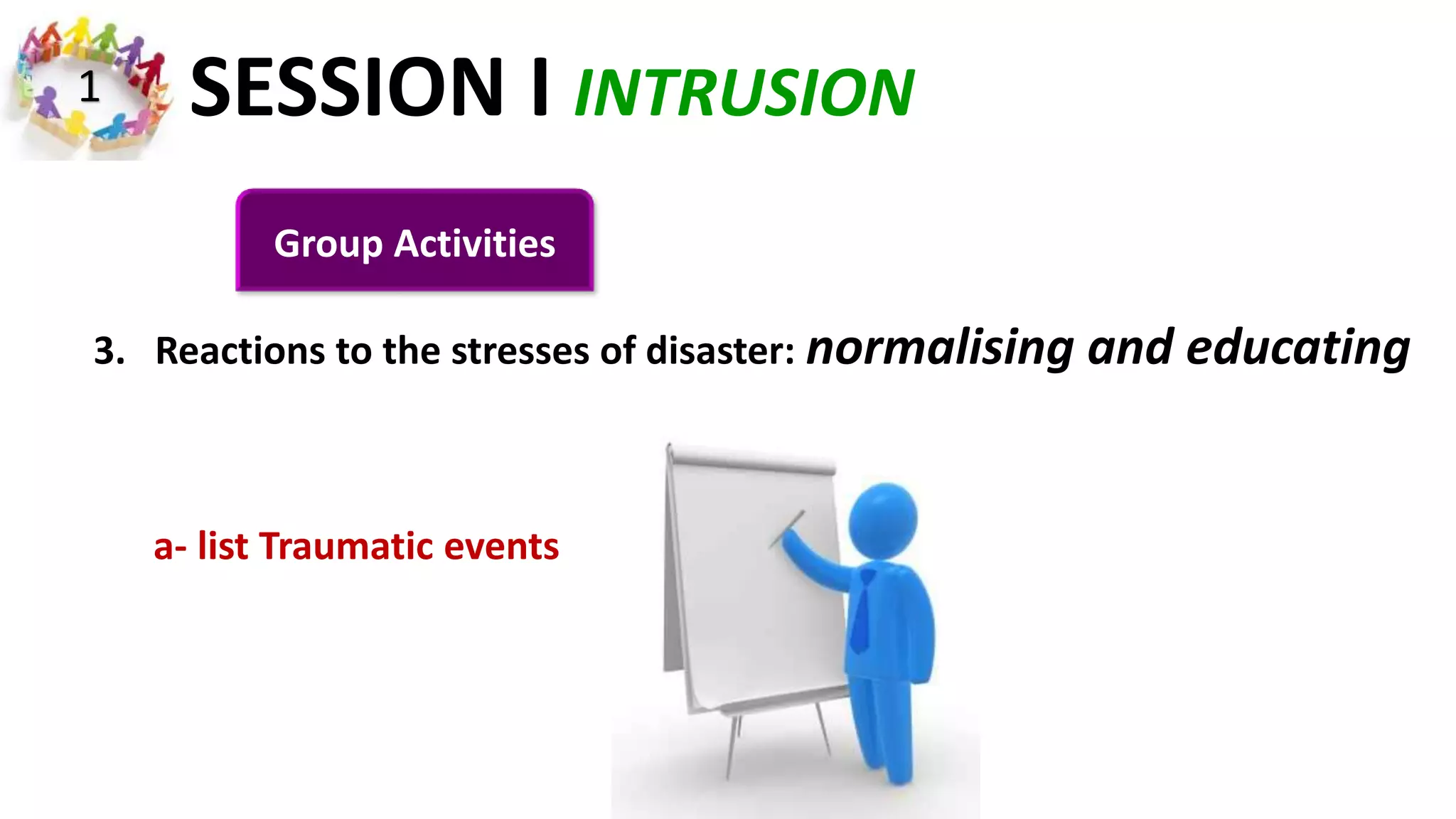 1

SESSION I INTRUSION

Group Activities

3. Reactions to the stresses of disaster: normalising and educating

a- list Traumatic events